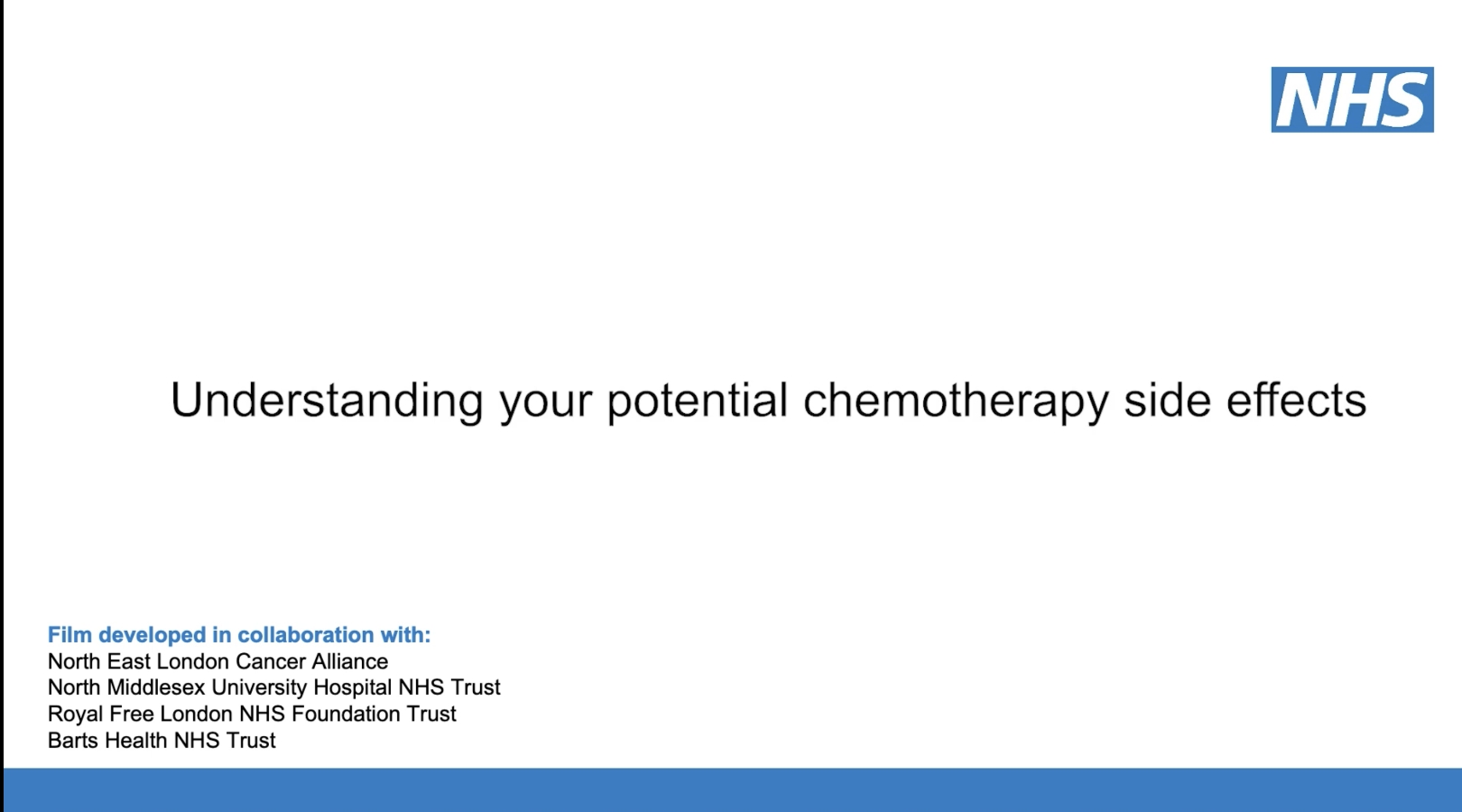 NHS

Understanding your potential chemotherapy side effects

Film developed in collaboration with:
North East London Cancer Alliance
North Middlesex University Hospital NHS Trust
Royal Free London NHS Foundation Trust
Barts Health NHS Trust